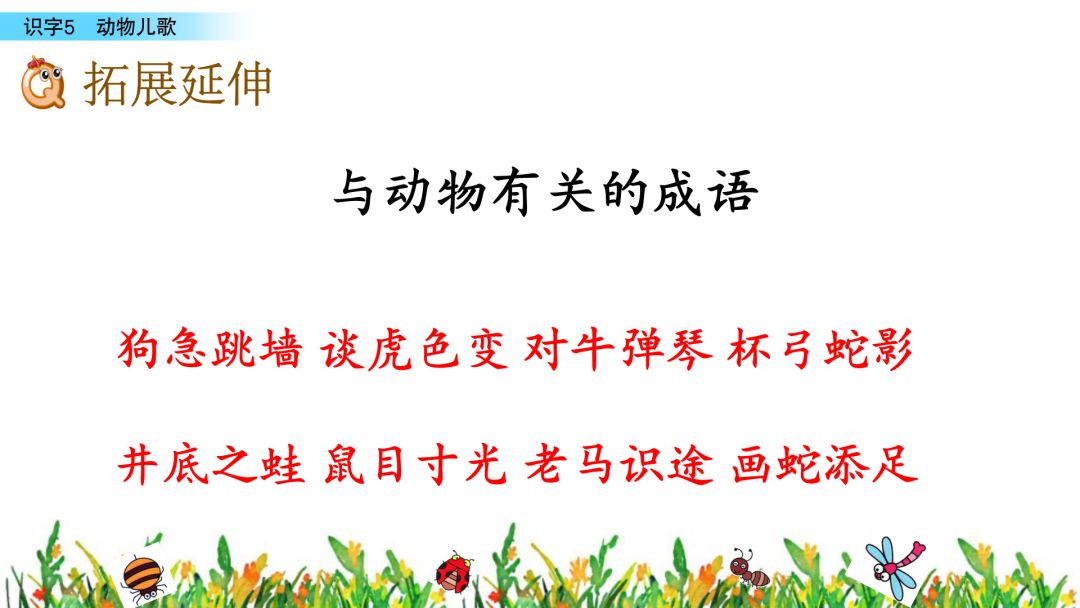 识字5 动物儿歌

拓展延伸

与动物有关的成语

狗急跳墙 谈虎色变 对牛弹琴 杯弓蛇影

井底之蛙 鼠目寸光 老马识途 画蛇添足